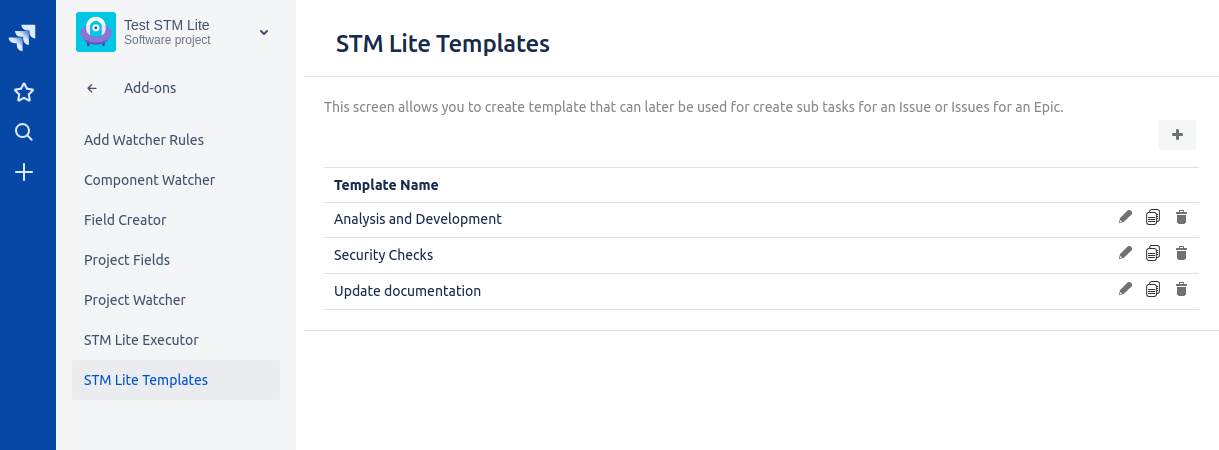 Test STM Lite
Software project

Add-ons

Add Watcher Rules
Component Watcher
Field Creator
Project Fields
Project Watcher
STM Lite Executor
STM Lite Templates

STM Lite Templates

This screen allows you to create template that can later be used for create sub tasks for an Issue or Issues for an Epic.

+

| Template Name |
|---|
| Analysis and Development |
| Security Checks |
| Update documentation |